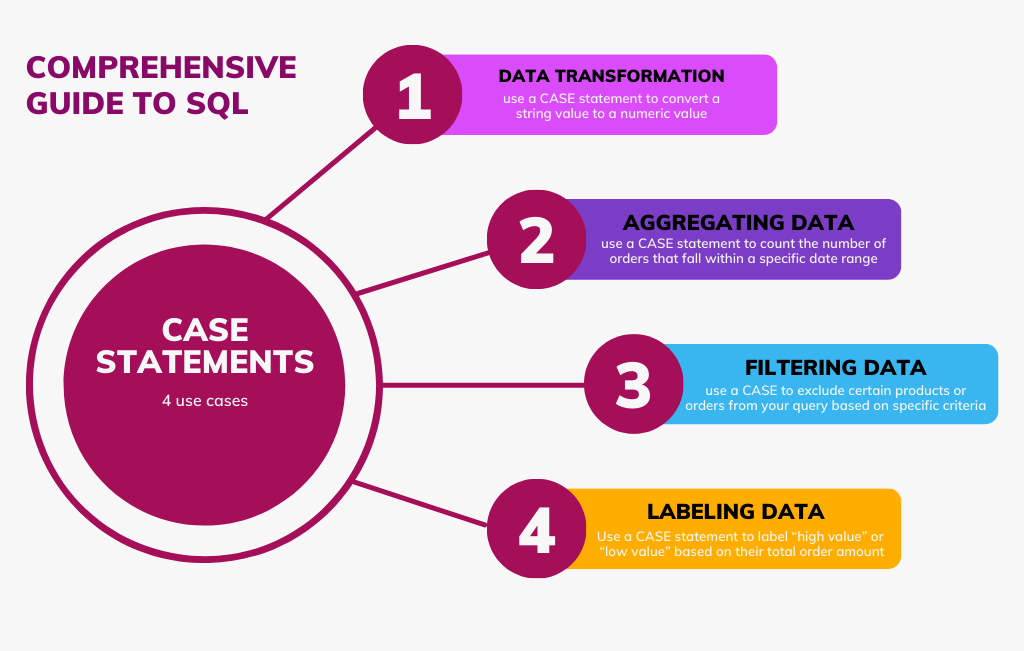 COMPREHENSIVE GUIDE TO SQL

CASE STATEMENTS

4 use cases

1

DATA TRANSFORMATION

use a CASE statement to convert a string value to a numeric value

2

AGGREGATING DATA

use a CASE statement to count the number of orders that fall within a specific date range

3

FILTERING DATA

use a CASE to exclude certain products or orders from your query based on specific criteria

4

LABELING DATA

Use a CASE statement to label “high value” or “low value” based on their total order amount